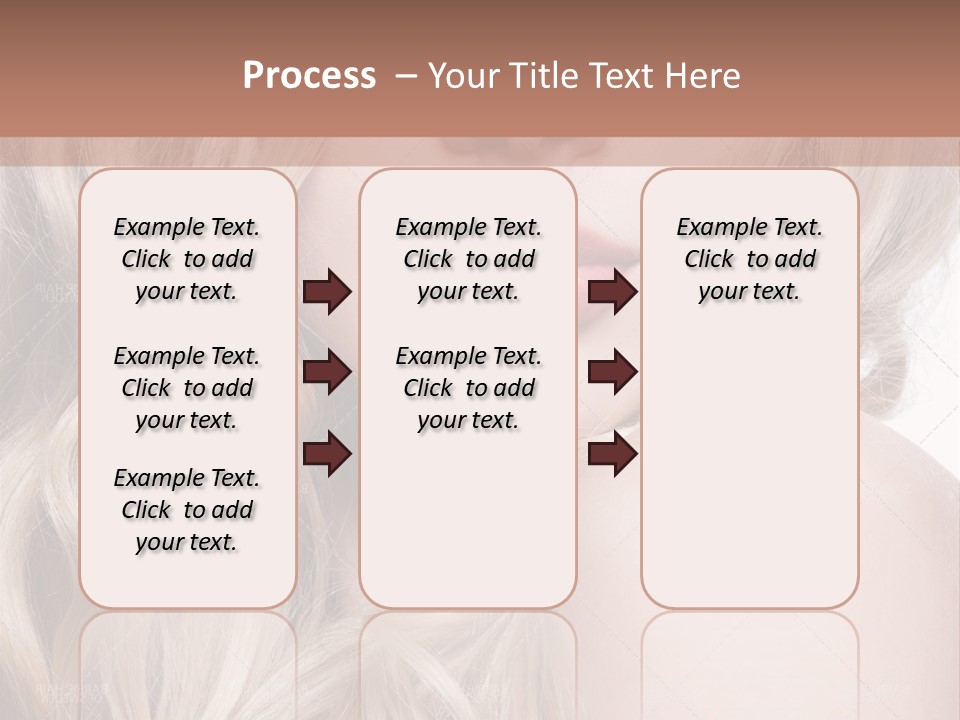 Process – Your Title Text Here

Example Text. Click to add your text.

Example Text. Click to add your text.

Example Text. Click to add your text.

Example Text. Click to add your text.

Example Text. Click to add your text.

Example Text. Click to add your text.